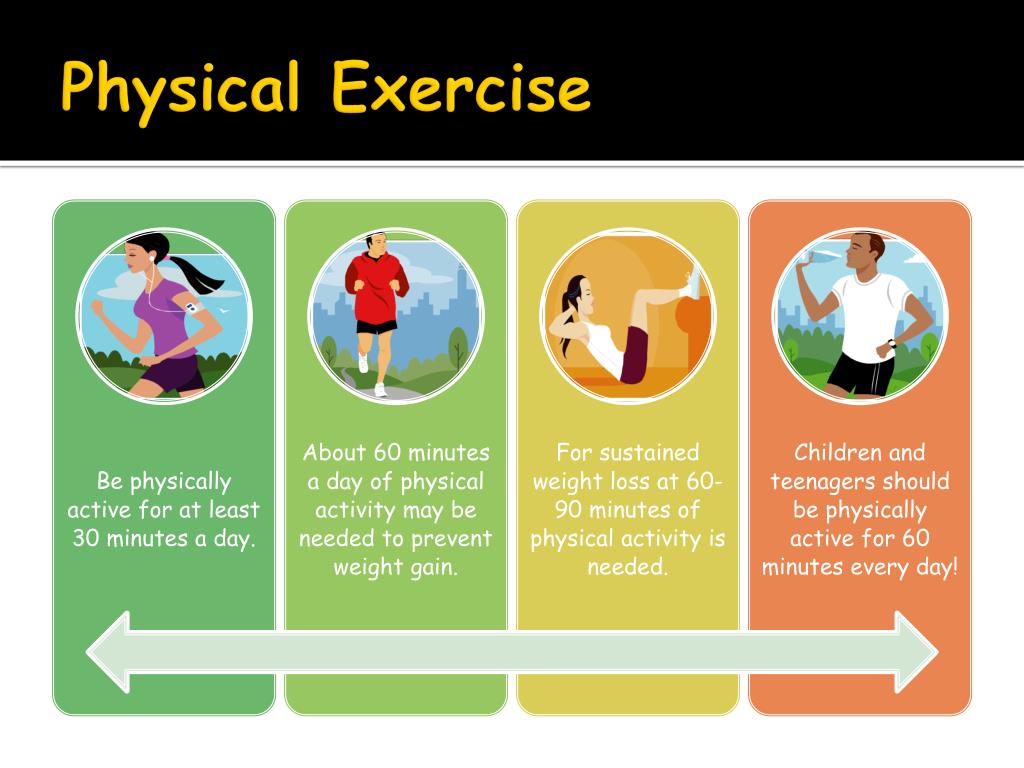 Physical Exercise

Be physically active for at least 30 minutes a day.

About 60 minutes a day of physical activity may be needed to prevent weight gain.

For sustained weight loss at 60-90 minutes of physical activity is needed.

Children and teenagers should be physically active for 60 minutes every day!